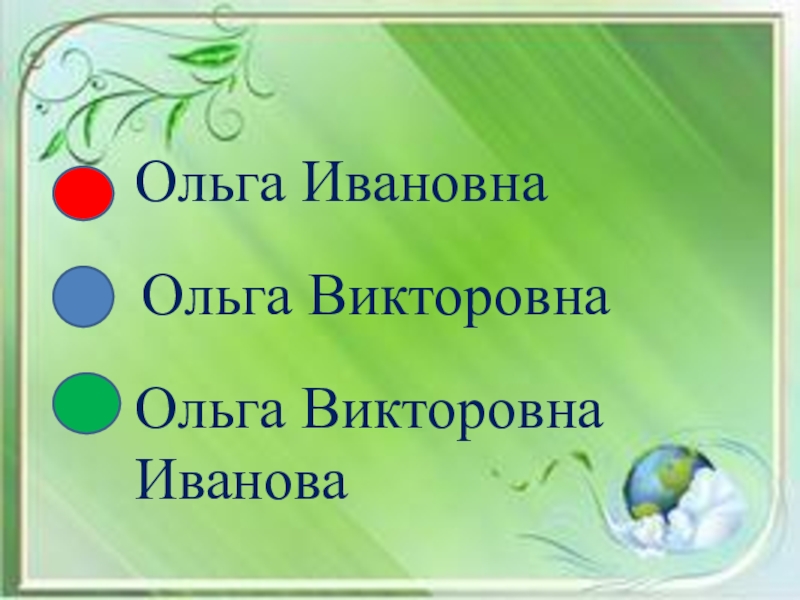 Ольга Ивановна

Ольга Викторовна

Ольга Викторовна Иванова